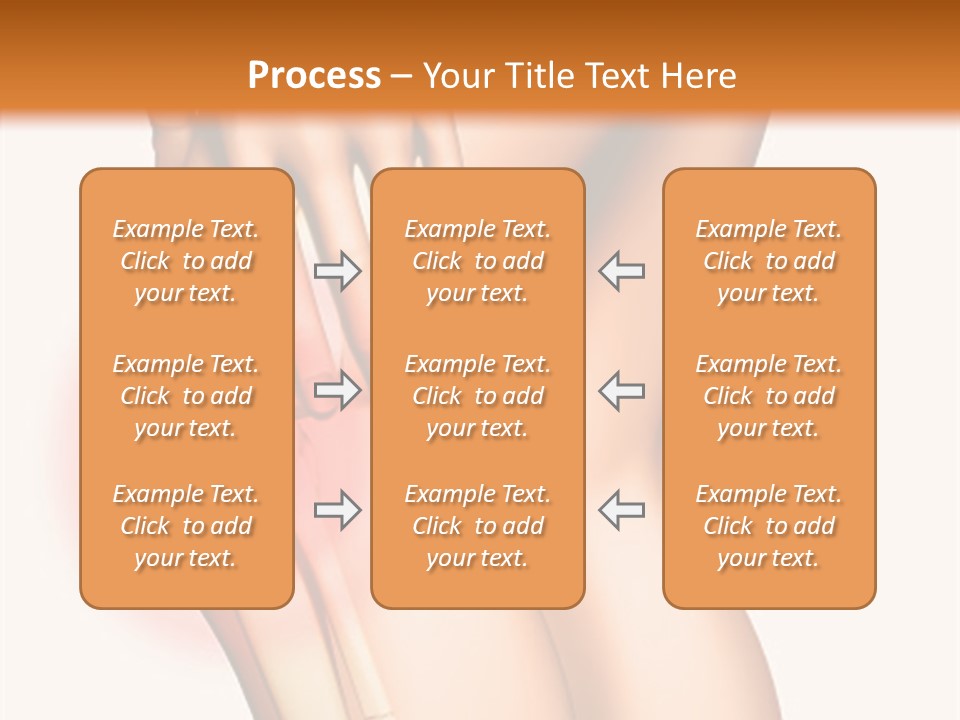 Process – Your Title Text Here

Example Text. Click to add your text.

Example Text. Click to add your text.

Example Text. Click to add your text.

Example Text. Click to add your text.

Example Text. Click to add your text.

Example Text. Click to add your text.

Example Text. Click to add your text.

Example Text. Click to add your text.

Example Text. Click to add your text.